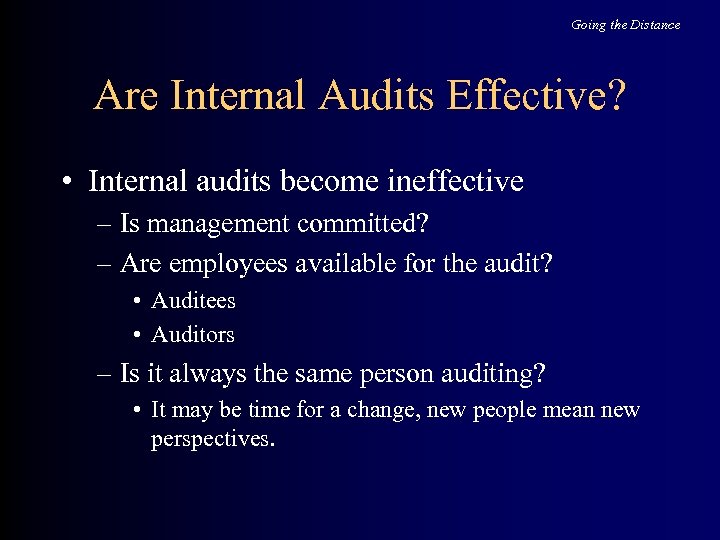 Going the Distance

Are Internal Audits Effective?

• Internal audits become ineffective
– Is management committed?
– Are employees available for the audit?
• Auditees
• Auditors
– Is it always the same person auditing?
• It may be time for a change, new people mean new perspectives.